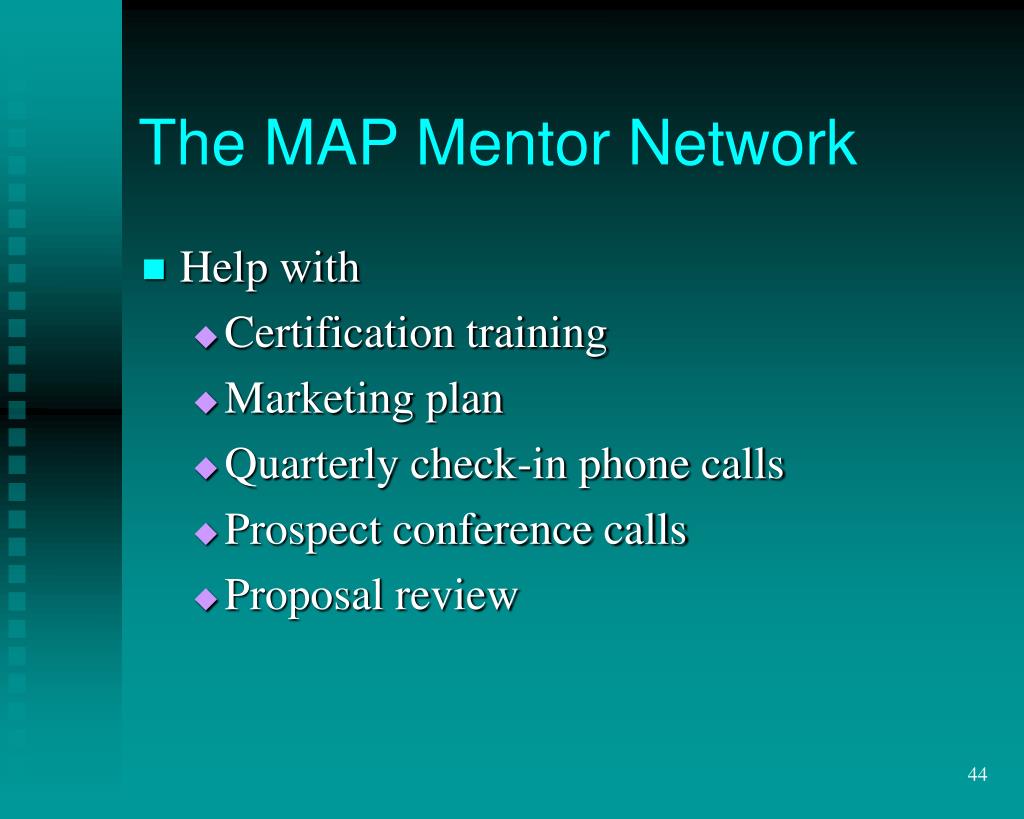 The MAP Mentor Network

Help with

Certification training

Marketing plan

Quarterly check-in phone calls

Prospect conference calls

Proposal review

44